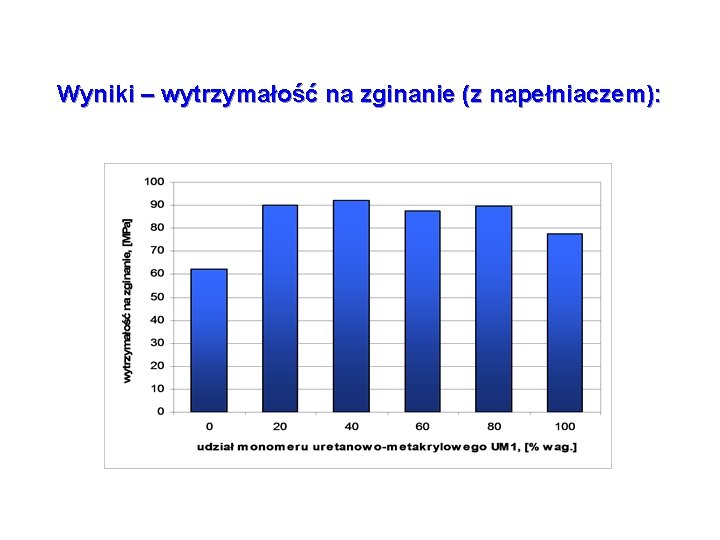 Wyniki – wytrzymałość na zginanie (z napełniaczem):

wytrzymałość na zginanie, [MPa]

100
90
80
70
60
50
40
30
20
10
0

0
20
40
60
80
100

udział monomeru uretanowo-metakrylowego UM1, [% wag.]